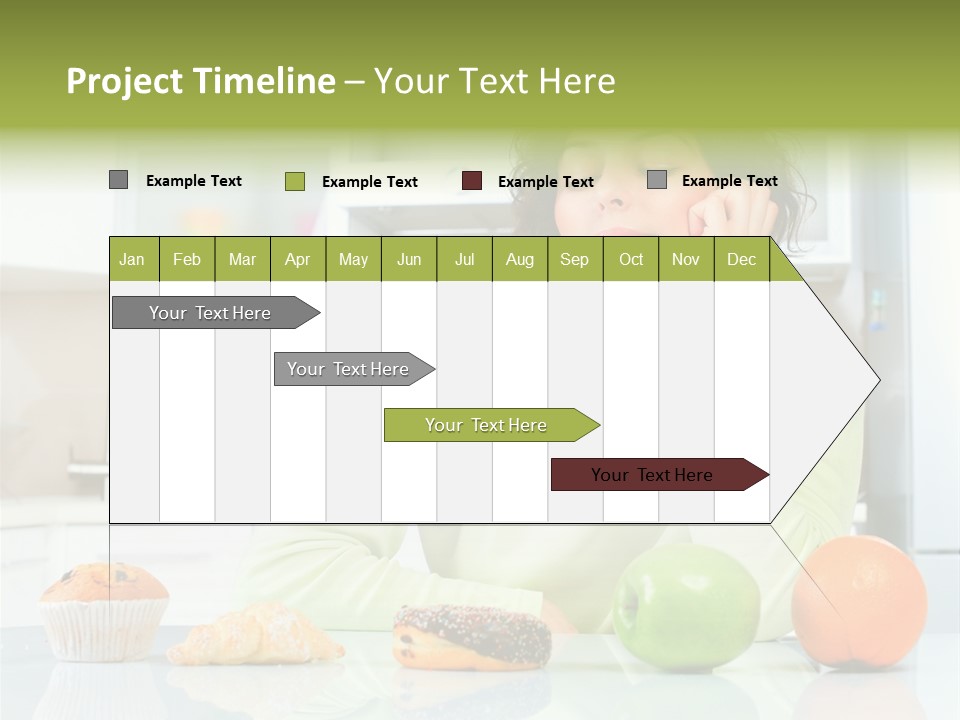 Project Timeline – Your Text Here

Example Text
Example Text
Example Text
Example Text

| Jan | Feb | Mar | Apr | May | Jun | Jul | Aug | Sep | Oct | Nov | Dec |
|---|---|---|---|---|---|---|---|---|---|---|---|

Your Text Here
Your Text Here
Your Text Here
Your Text Here